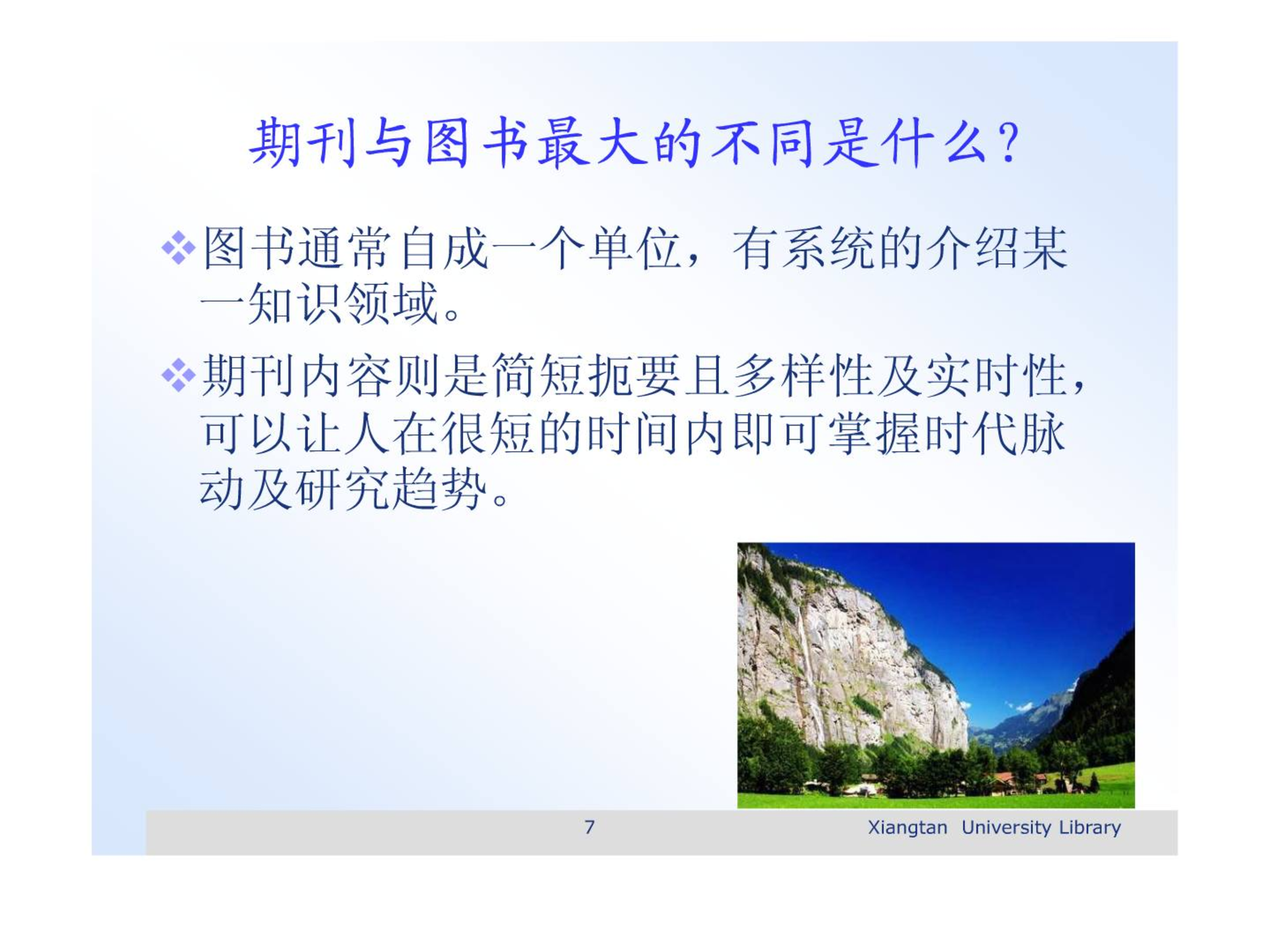 期刊与图书最大的不同是什么？

❖图书通常自成一个单位，有系统的介绍某一知识领域。

❖期刊内容则是简短扼要且多样性及实时性，可以让人在很短的时间内即可掌握时代脉动及研究趋势。

7

Xiangtan University Library